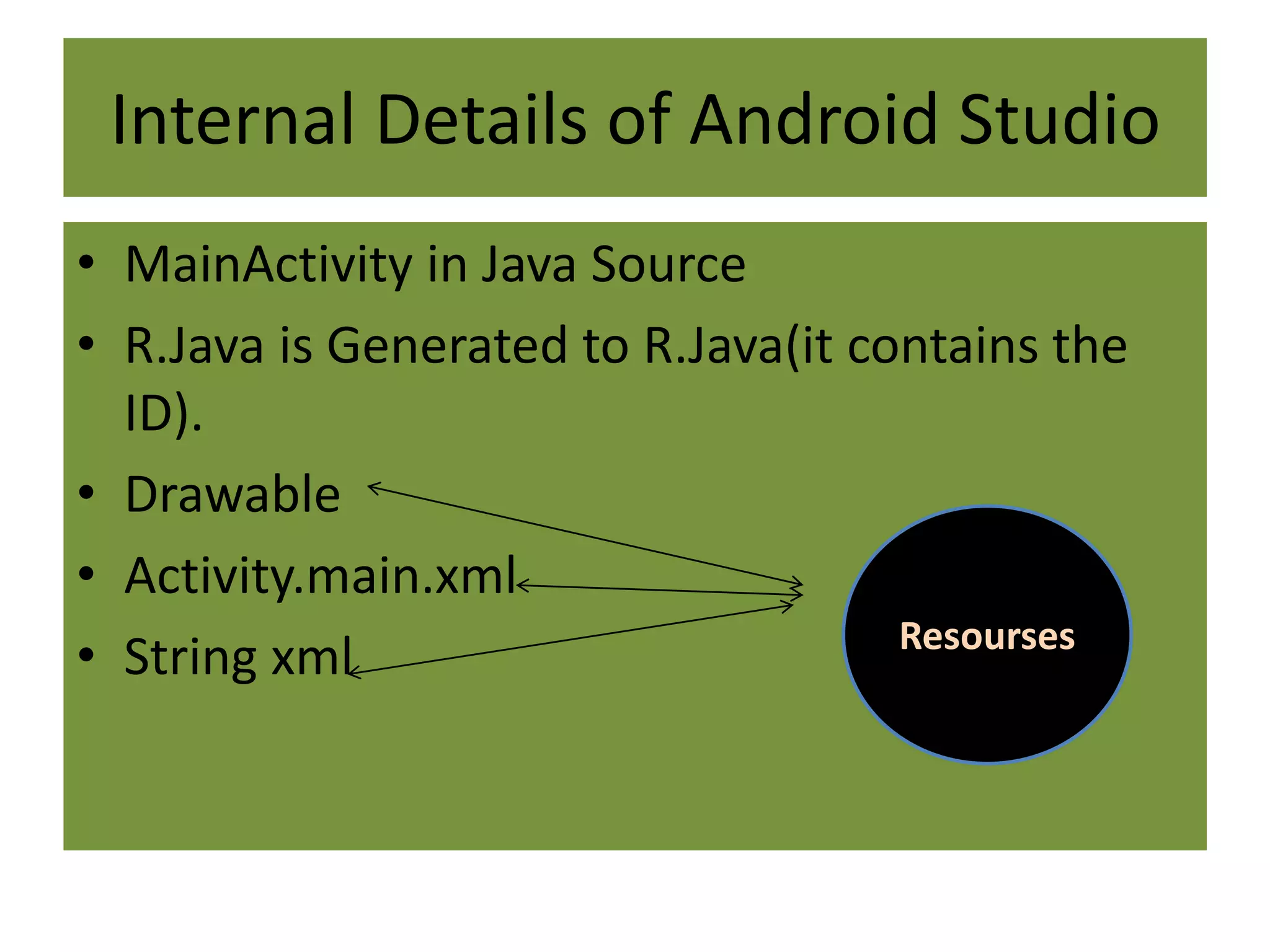 Internal Details of Android Studio

• MainActivity in Java Source
• R.Java is Generated to R.Java(it contains the ID).
• Drawable
• Activity.main.xml
• String xml

Resourses